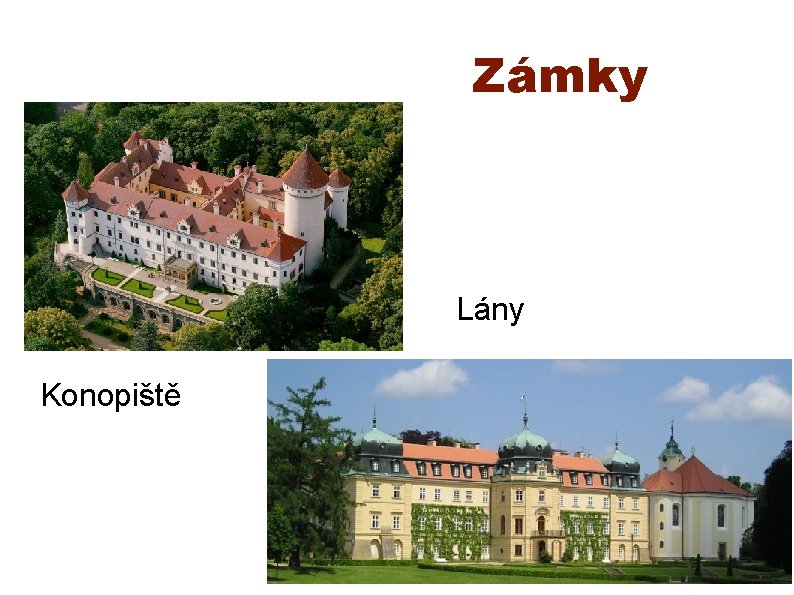 Zámky

Lány

Konopiště